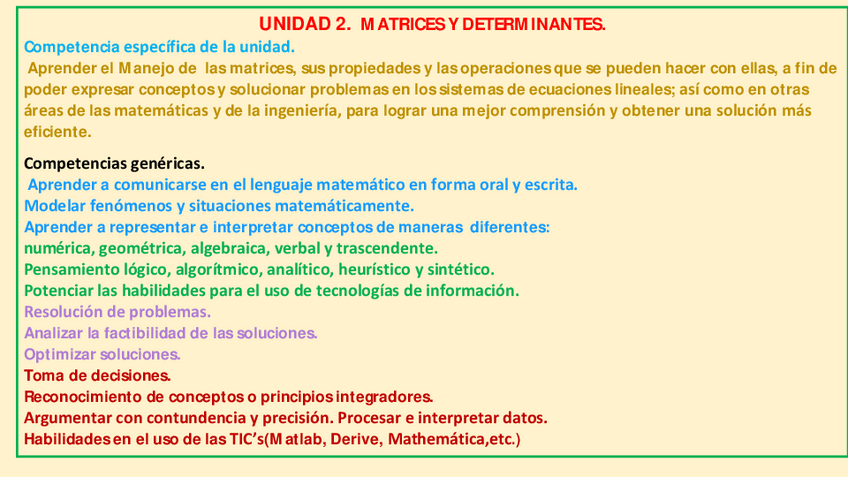 UNIDAD 2. MATRICES Y DETERMINANTES.

Competencia específica de la unidad.

Aprender el Manejo de las matrices, sus propiedades y las operaciones que se pueden hacer con ellas, a fin de poder expresar conceptos y solucionar problemas en los sistemas de ecuaciones lineales; así como en otras áreas de las matemáticas y de la ingeniería, para lograr una mejor comprensión y obtener una solución más eficiente.

Competencias genéricas.
Aprender a comunicarse en el lenguaje matemático en forma oral y escrita.
Modelar fenómenos y situaciones matemáticamente.
Aprender a representar e interpretar conceptos de maneras diferentes:
numérica, geométrica, algebraica, verbal y trascendente.
Pensamiento lógico, algorítmico, analítico, heurístico y sintético.
Potenciar las habilidades para el uso de tecnologías de información.
Resolución de problemas.
Analizar la factibilidad de las soluciones.
Optimizar soluciones.
Toma de decisiones.
Reconocimiento de conceptos o principios integradores.
Argumentar con contundencia y precisión. Procesar e interpretar datos.
Habilidades en el uso de las TIC's(Matlab, Derive, Mathemática,etc.)